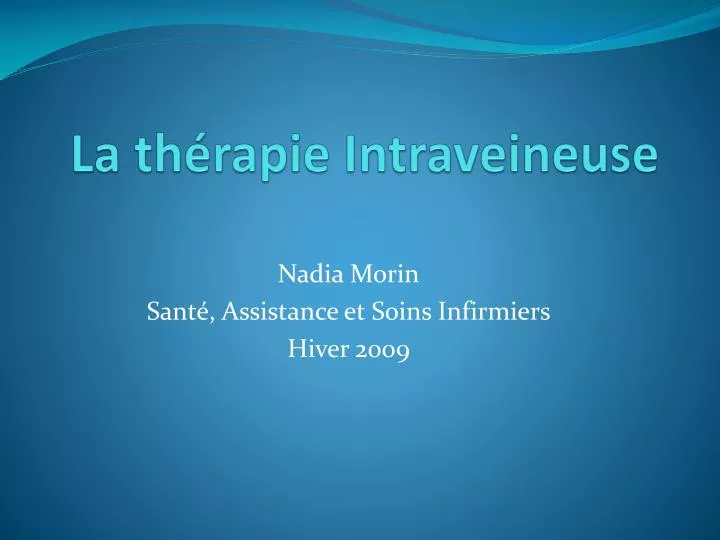 La thérapie Intraveineuse

Nadia Morin
Santé, Assistance et Soins Infirmiers
Hiver 2009